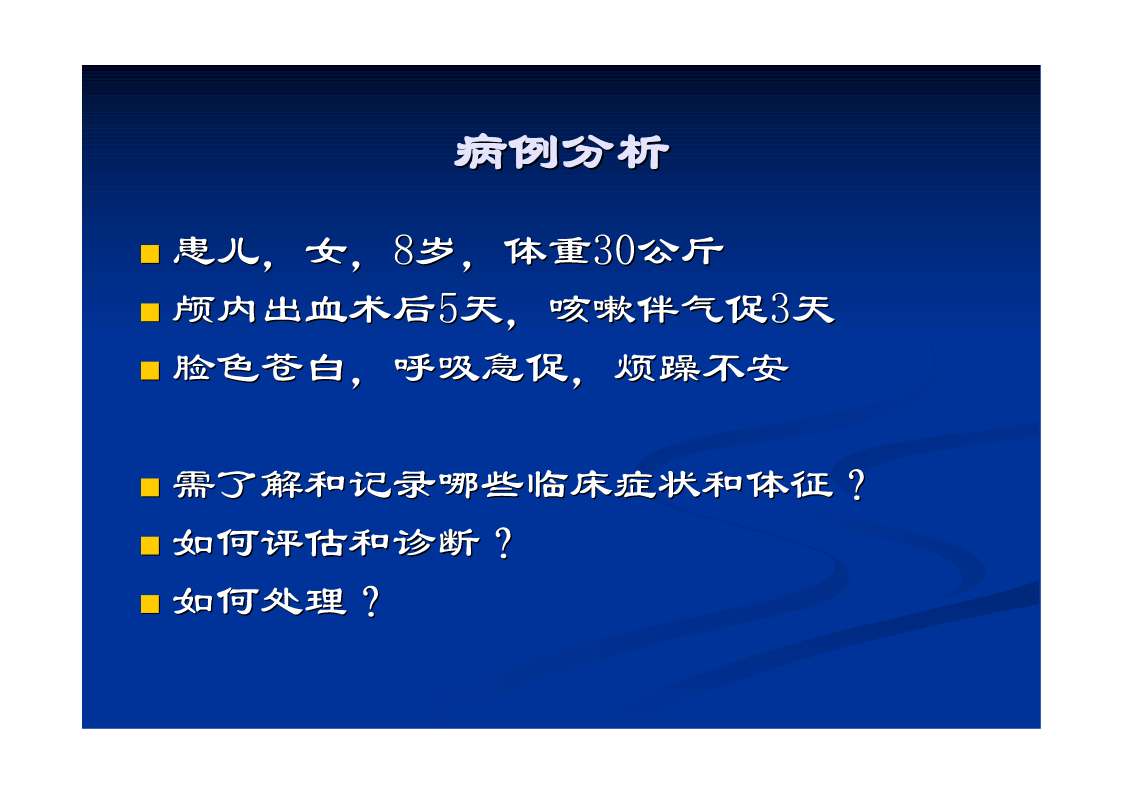 病例分析

■ 患儿，女，8岁，体重30公斤
■ 颅内出血术后5天，咳嗽伴气促3天
■ 脸色苍白，呼吸急促，烦躁不安

■ 需了解和记录哪些临床症状和体征？
■ 如何评估和诊断？
■ 如何处理？